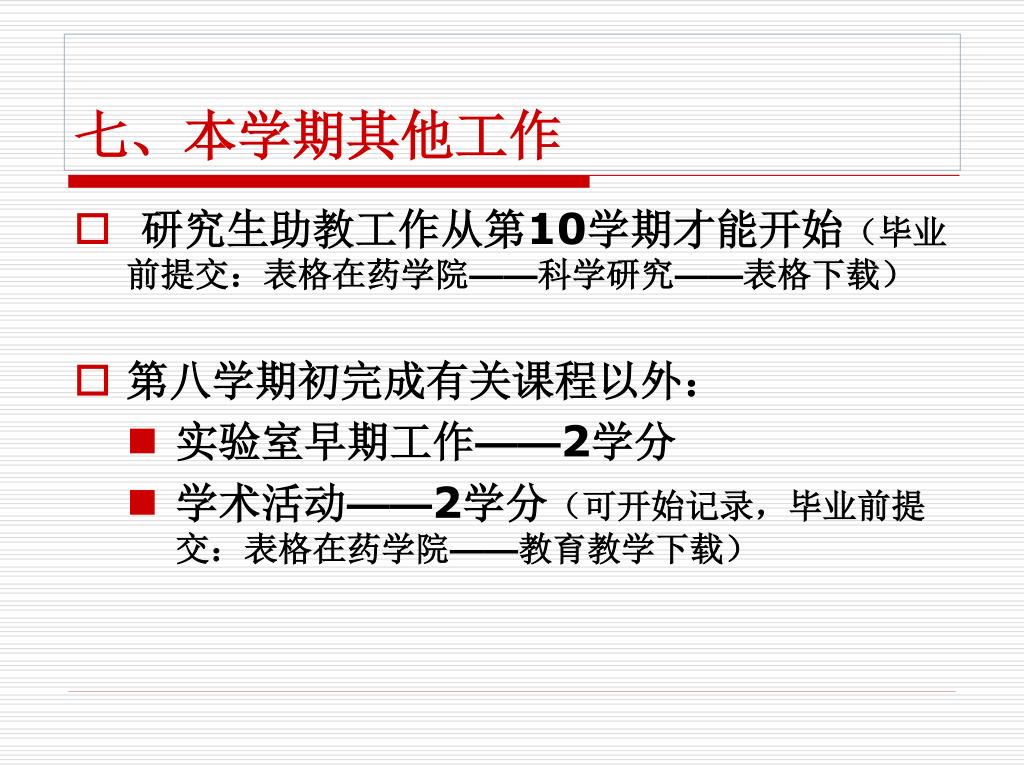 七、本学期其他工作

研究生助教工作从第10学期才能开始（毕业前提交：表格在药学院——科学研究——表格下载）

第八学期初完成有关课程以外：

实验室早期工作——2学分

学术活动——2学分（可开始记录，毕业前提交：表格在药学院——教育教学下载）